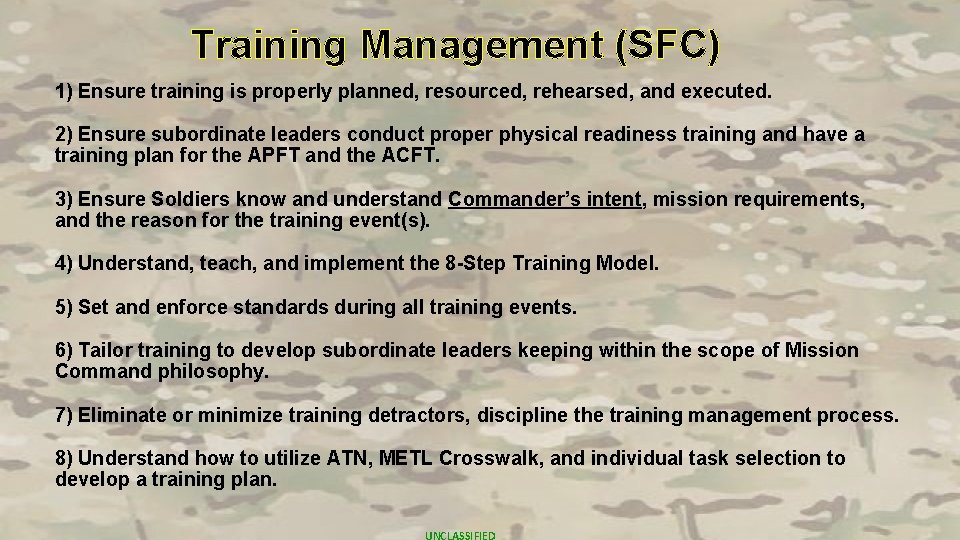 Training Management (SFC)

1) Ensure training is properly planned, resourced, rehearsed, and executed.

2) Ensure subordinate leaders conduct proper physical readiness training and have a training plan for the APFT and the ACFT.

3) Ensure Soldiers know and understand Commander's intent, mission requirements, and the reason for the training event(s).

4) Understand, teach, and implement the 8-Step Training Model.

5) Set and enforce standards during all training events.

6) Tailor training to develop subordinate leaders keeping within the scope of Mission Command philosophy.

7) Eliminate or minimize training detractors, discipline the training management process.

8) Understand how to utilize ATN, METL Crosswalk, and individual task selection to develop a training plan.

UNCLASSIFIED